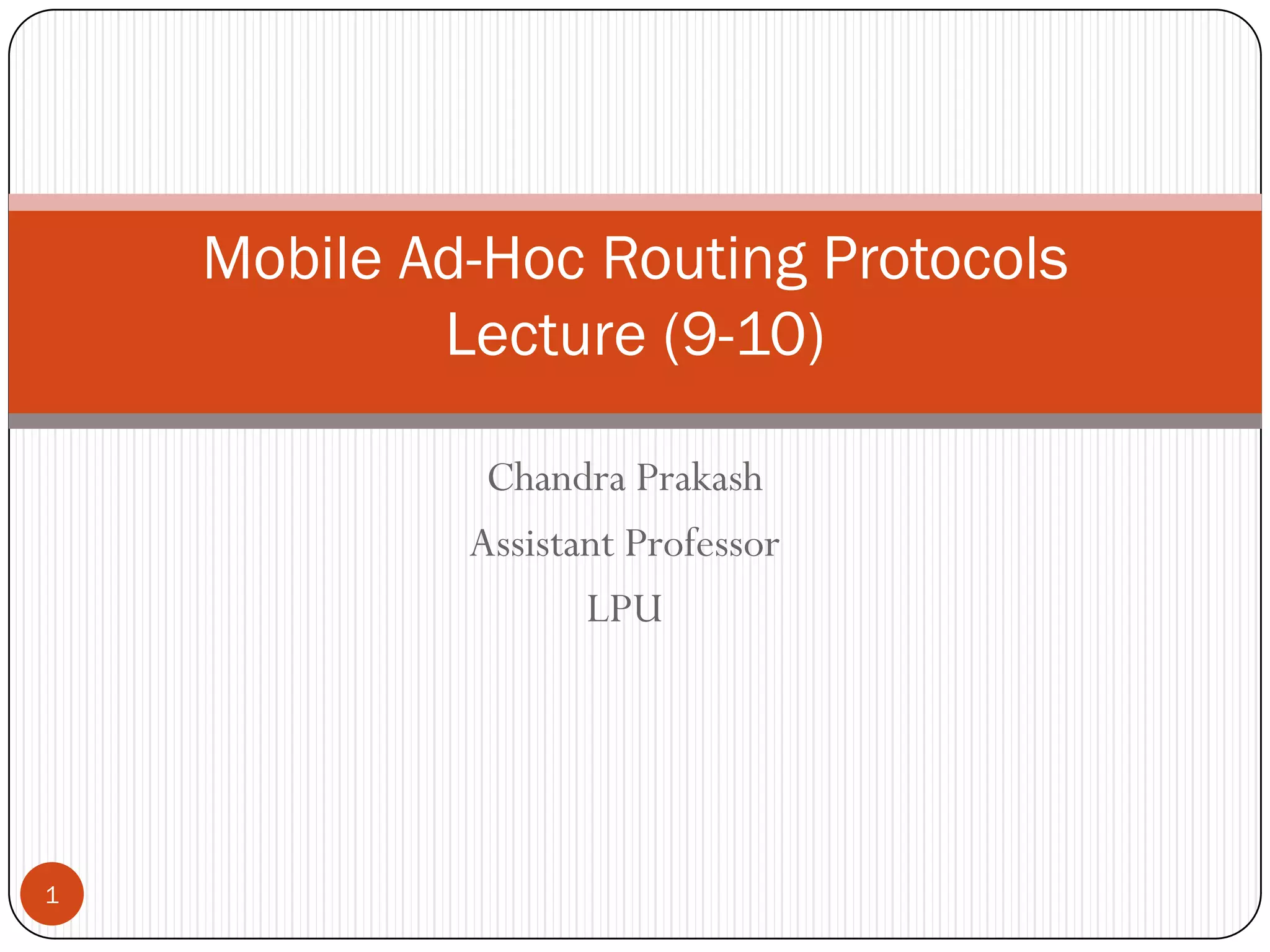 Mobile Ad-Hoc Routing Protocols
Lecture (9-10)

Chandra Prakash

Assistant Professor

LPU

1